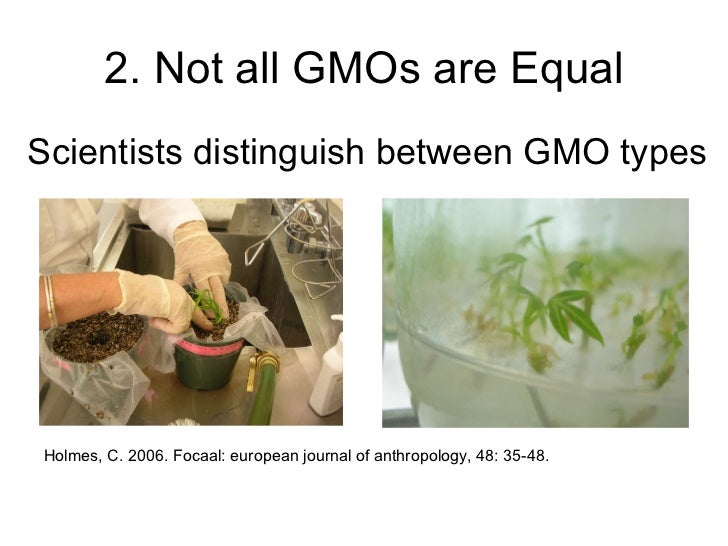 2. Not all GMOs are Equal

Scientists distinguish between GMO types

Holmes, C. 2006. Focaal: european journal of anthropology, 48: 35-48.